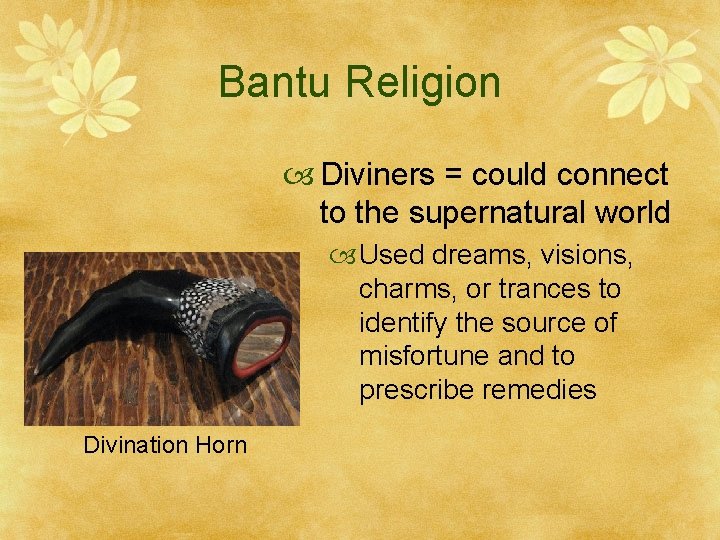 Bantu Religion

Diviners = could connect to the supernatural world

Used dreams, visions, charms, or trances to identify the source of misfortune and to prescribe remedies

Divination Horn